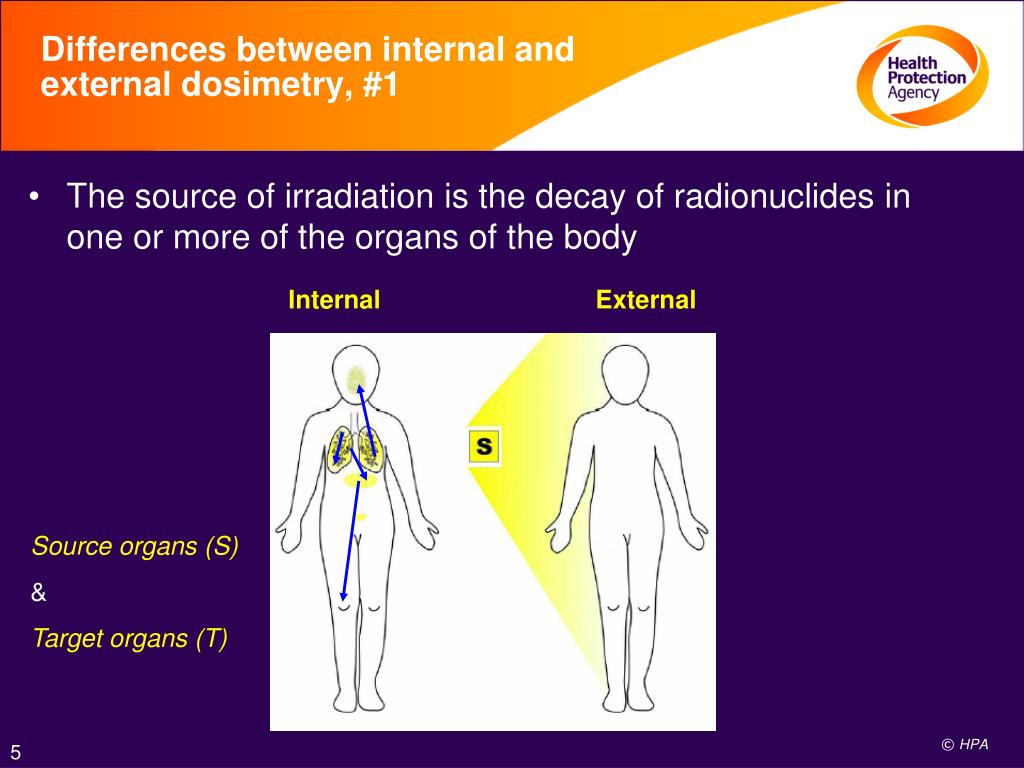 Differences between internal and external dosimetry, #1

Health Protection Agency

• The source of irradiation is the decay of radionuclides in one or more of the organs of the body

Internal

External

S

Source organs (S)

&

Target organs (T)

5

© HPA